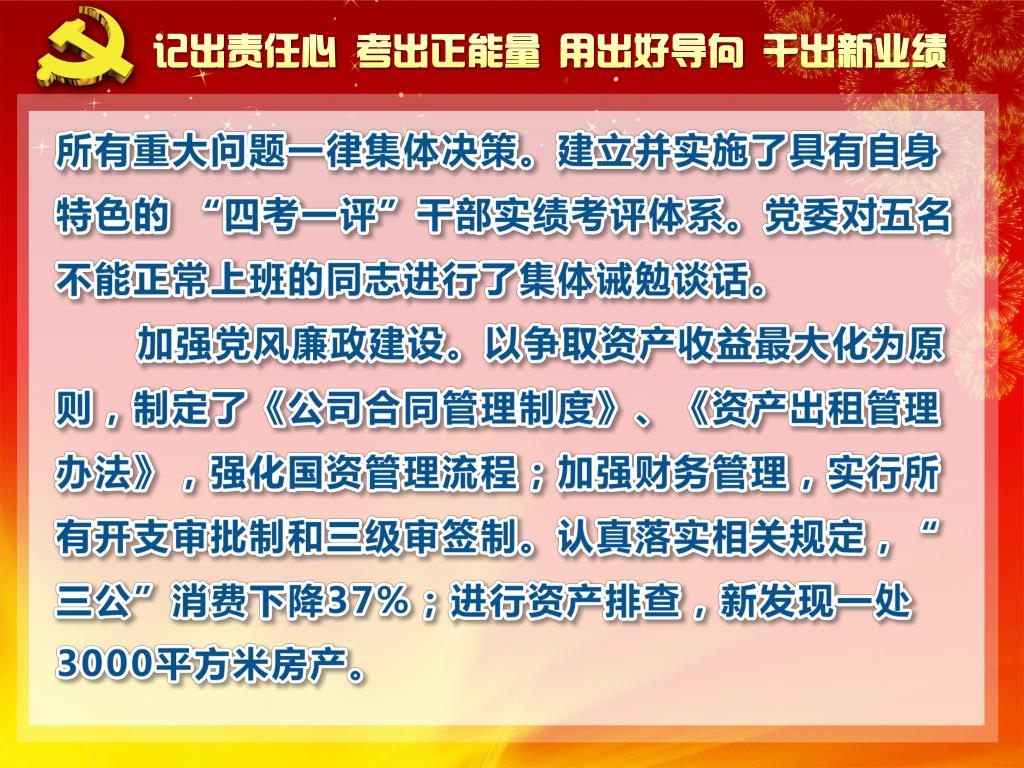 记出责任心 考出正能量 用出好导向 干出新业绩

所有重大问题一律集体决策。建立并实施了具有自身特色的 “四考一评”干部实绩考评体系。党委对五名不能正常上班的同志进行了集体诫勉谈话。

加强党风廉政建设。以争取资产收益最大化为原则，制定了《公司合同管理制度》、《资产出租管理办法》，强化国资管理流程；加强财务管理，实行所有开支审批制和三级审签制。认真落实相关规定，“三公”消费下降37%；进行资产排查，新发现一处3000平方米房产。